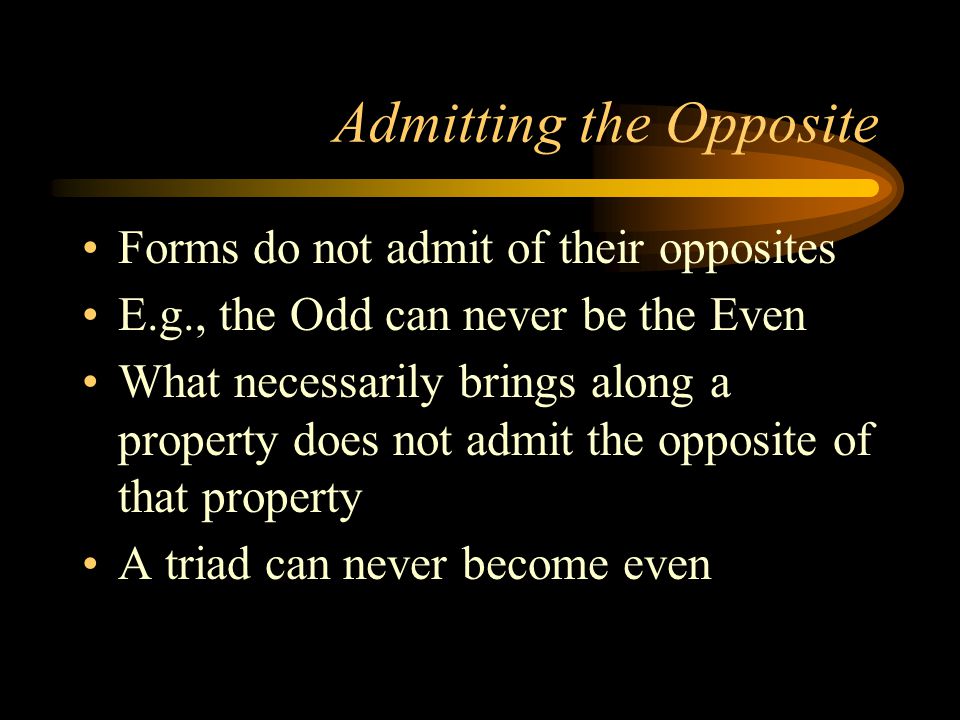 Admitting the Opposite

• Forms do not admit of their opposites
• E.g., the Odd can never be the Even
• What necessarily brings along a property does not admit the opposite of that property
• A triad can never become even